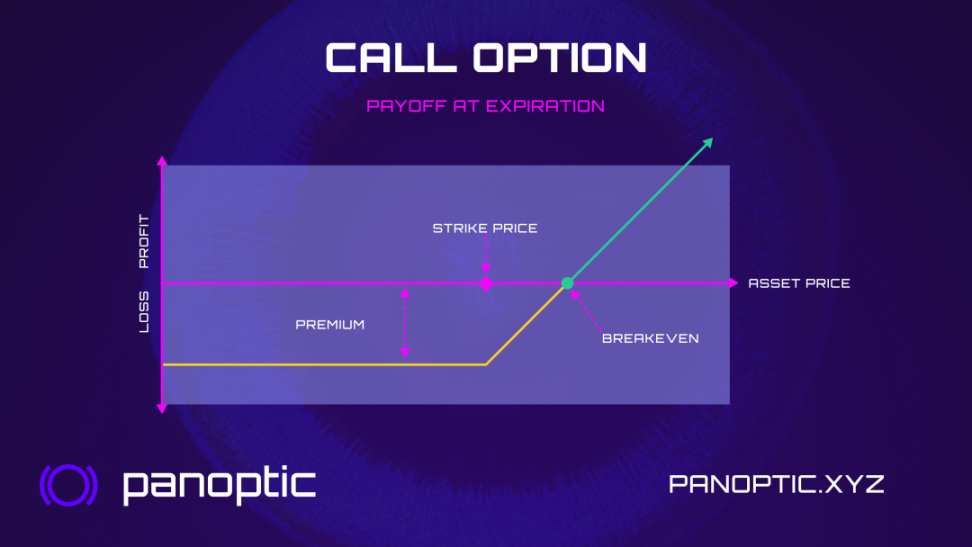 CALL OPTION

PAYOFF AT EXPIRATION

PROFIT

LOSS

STRIKE PRICE

ASSET PRICE

PREMIUM

BREAKEVEN

panoptic

PANOPTIC.XYZ